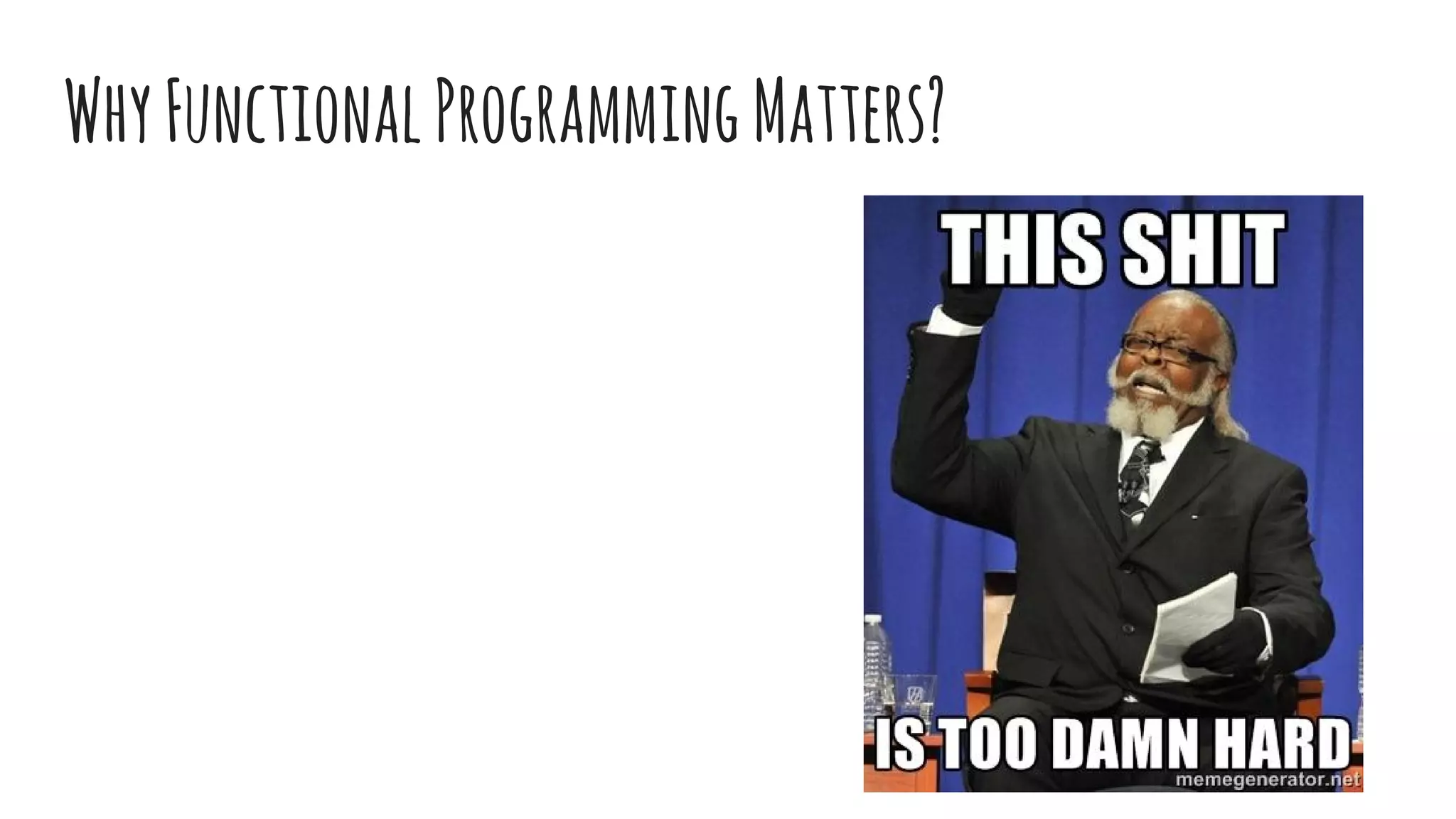 Why Functional Programming Matters?

THIS SHIT

IS TOO DAMN HARD

memegenerator.net